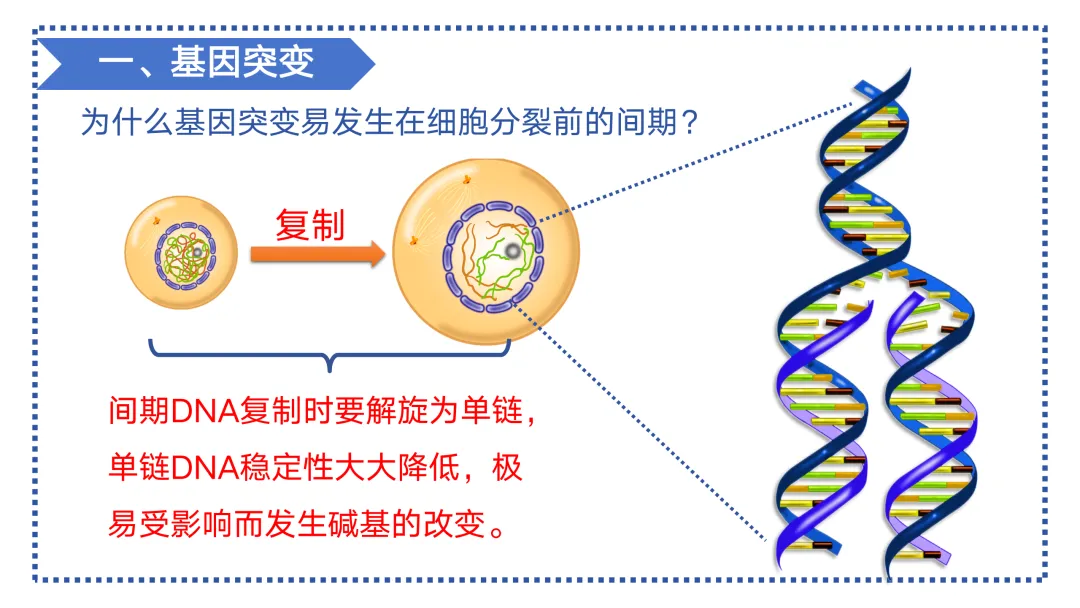 一、基因突变

为什么基因突变易发生在细胞分裂前的间期？

复制

间期DNA复制时要解旋为单链，单链DNA稳定性大大降低，极易受影响而发生碱基的改变。